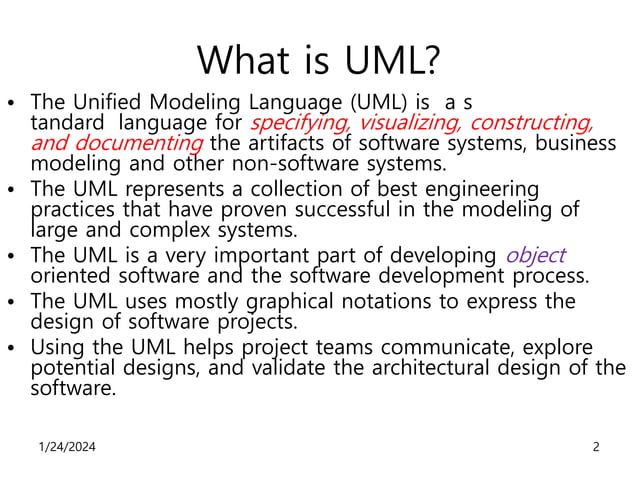 What is UML?

• The Unified Modeling Language (UML) is a s tandard language for specifying, visualizing, constructing, and documenting the artifacts of software systems, business modeling and other non-software systems.

• The UML represents a collection of best engineering practices that have proven successful in the modeling of large and complex systems.

• The UML is a very important part of developing object oriented software and the software development process.

• The UML uses mostly graphical notations to express the design of software projects.

• Using the UML helps project teams communicate, explore potential designs, and validate the architectural design of the software.

1/24/2024

2